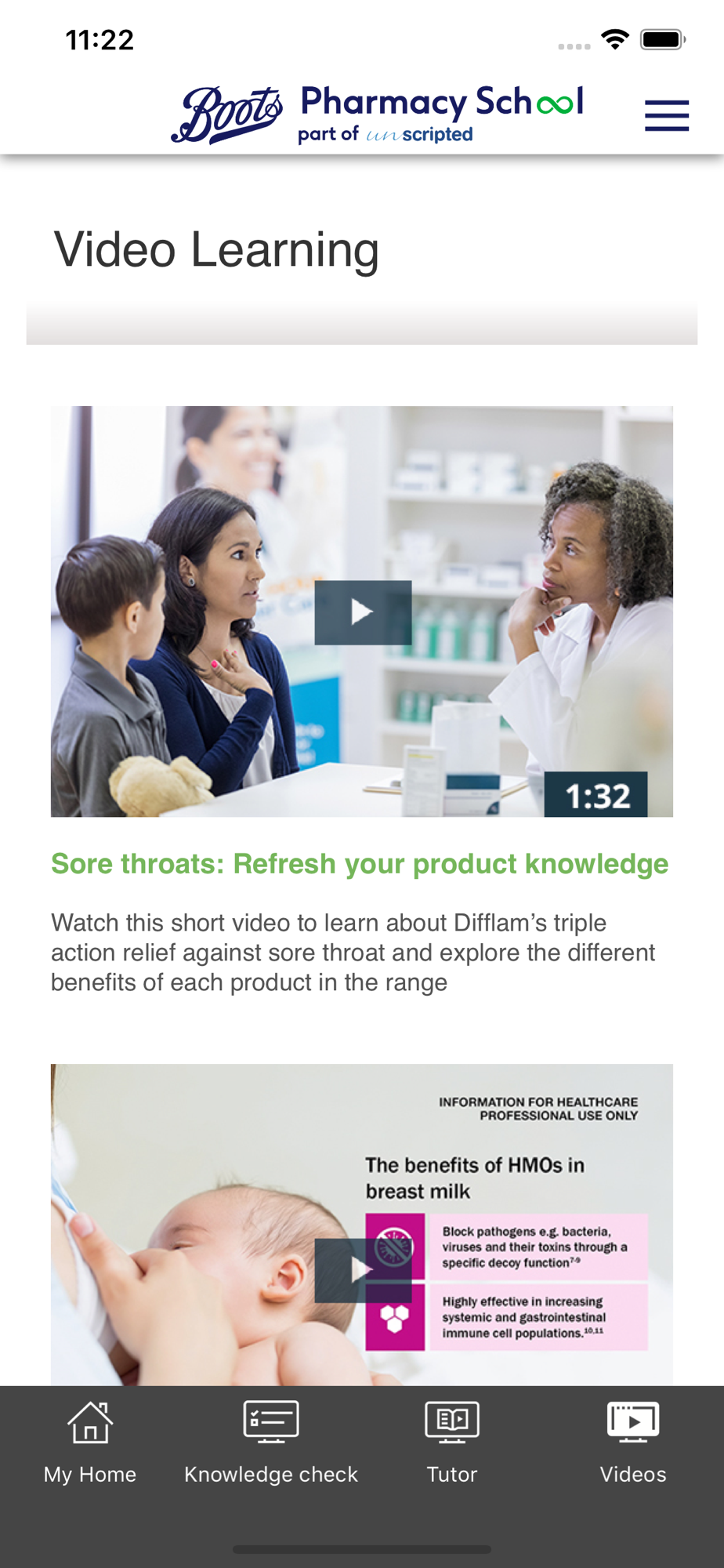 11:22

Boots Pharmacy School
part of unscripted

Video Learning

1:32

Sore throats: Refresh your product knowledge

Watch this short video to learn about Difflam's triple action relief against sore throat and explore the different benefits of each product in the range

INFORMATION FOR HEALTHCARE PROFESSIONAL USE ONLY

The benefits of HMOs in breast milk

Block pathogens e.g. bacteria, viruses and their toxins through a specific decoy function$^{7-9}$

Highly effective in increasing systemic and gastrointestinal immune cell populations.$^{10,11}$

My Home
Knowledge check
Tutor
Videos